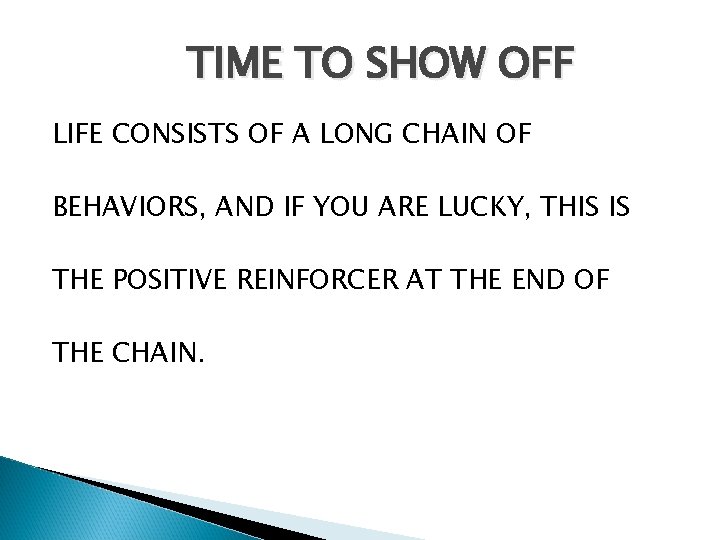 TIME TO SHOW OFF

LIFE CONSISTS OF A LONG CHAIN OF BEHAVIORS, AND IF YOU ARE LUCKY, THIS IS THE POSITIVE REINFORCER AT THE END OF THE CHAIN.